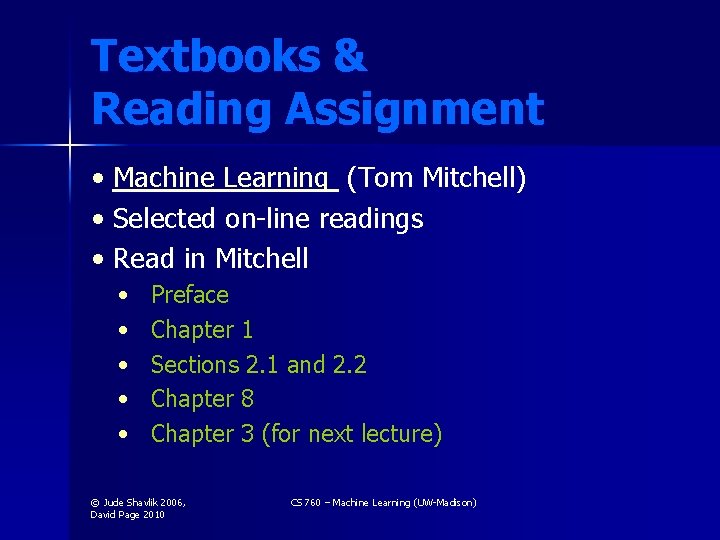 Textbooks & Reading Assignment

• Machine Learning (Tom Mitchell)
• Selected on-line readings
• Read in Mitchell
• Preface
• Chapter 1
• Sections 2.1 and 2.2
• Chapter 8
• Chapter 3 (for next lecture)

© Jude Shavlik 2006, David Page 2010

CS 760 – Machine Learning (UW-Madison)